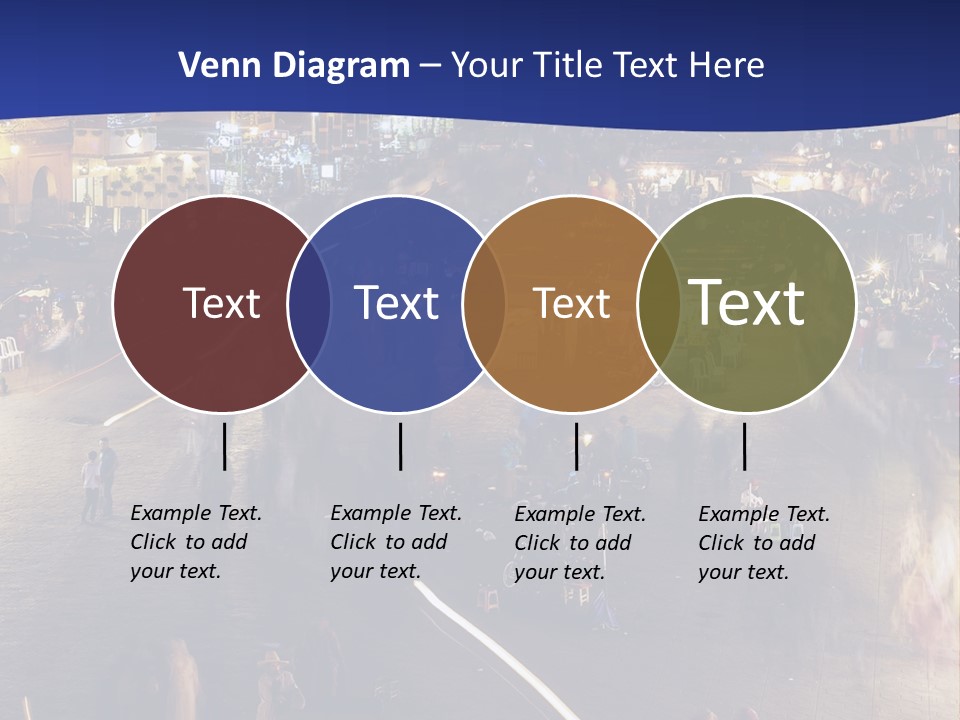 Venn Diagram – Your Title Text Here

Text

Text

Text

Text

Example Text. Click to add your text.

Example Text. Click to add your text.

Example Text. Click to add your text.

Example Text. Click to add your text.